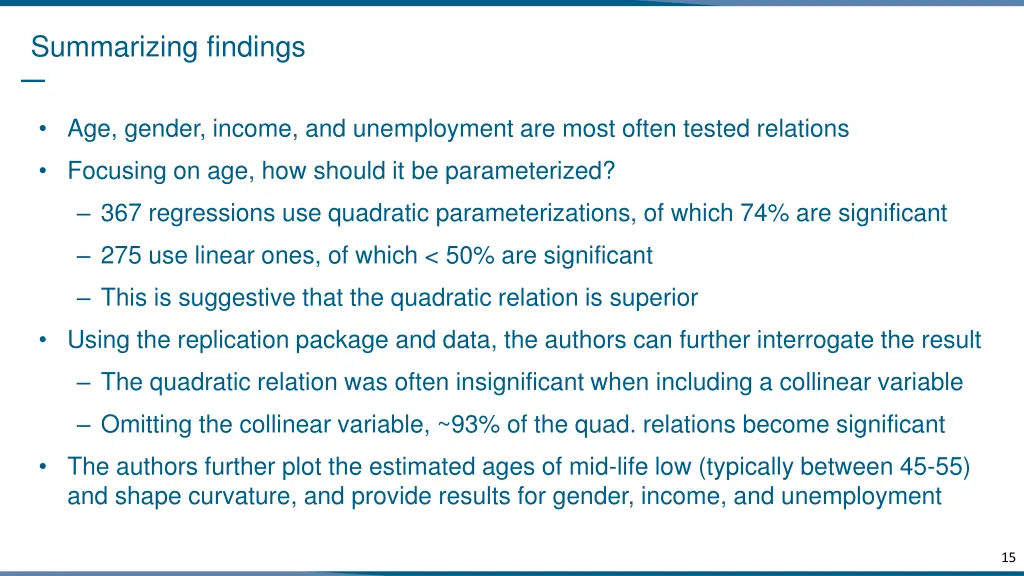 Summarizing findings

• Age, gender, income, and unemployment are most often tested relations
• Focusing on age, how should it be parameterized?
  – 367 regressions use quadratic parameterizations, of which 74% are significant
  – 275 use linear ones, of which < 50% are significant
  – This is suggestive that the quadratic relation is superior
• Using the replication package and data, the authors can further interrogate the result
  – The quadratic relation was often insignificant when including a collinear variable
  – Omitting the collinear variable, ~93% of the quad. relations become significant
• The authors further plot the estimated ages of mid-life low (typically between 45-55) and shape curvature, and provide results for gender, income, and unemployment

15